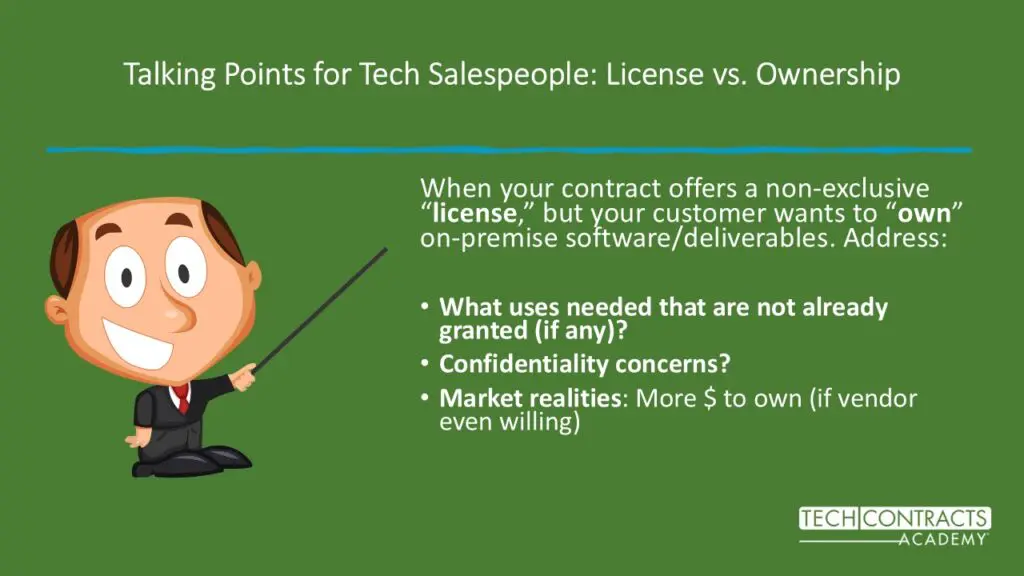 Talking Points for Tech Salespeople: License vs. Ownership

When your contract offers a non-exclusive "license," but your customer wants to "own" on-premise software/deliverables. Address:

• What uses needed that are not already granted (if any)?
• Confidentiality concerns?
• Market realities: More $ to own (if vendor even willing)

TECH CONTRACTS
ACADEMY